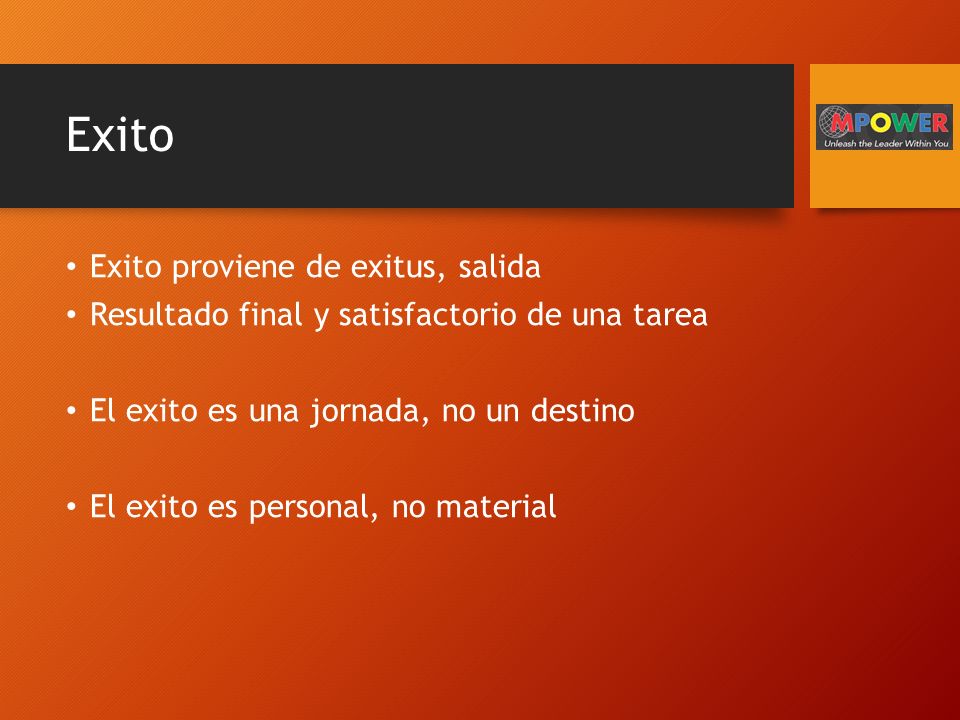 Exito

MPOWER
Unleash the Leader Within You

• Exito proviene de exitus, salida
• Resultado final y satisfactorio de una tarea

• El exito es una jornada, no un destino

• El exito es personal, no material